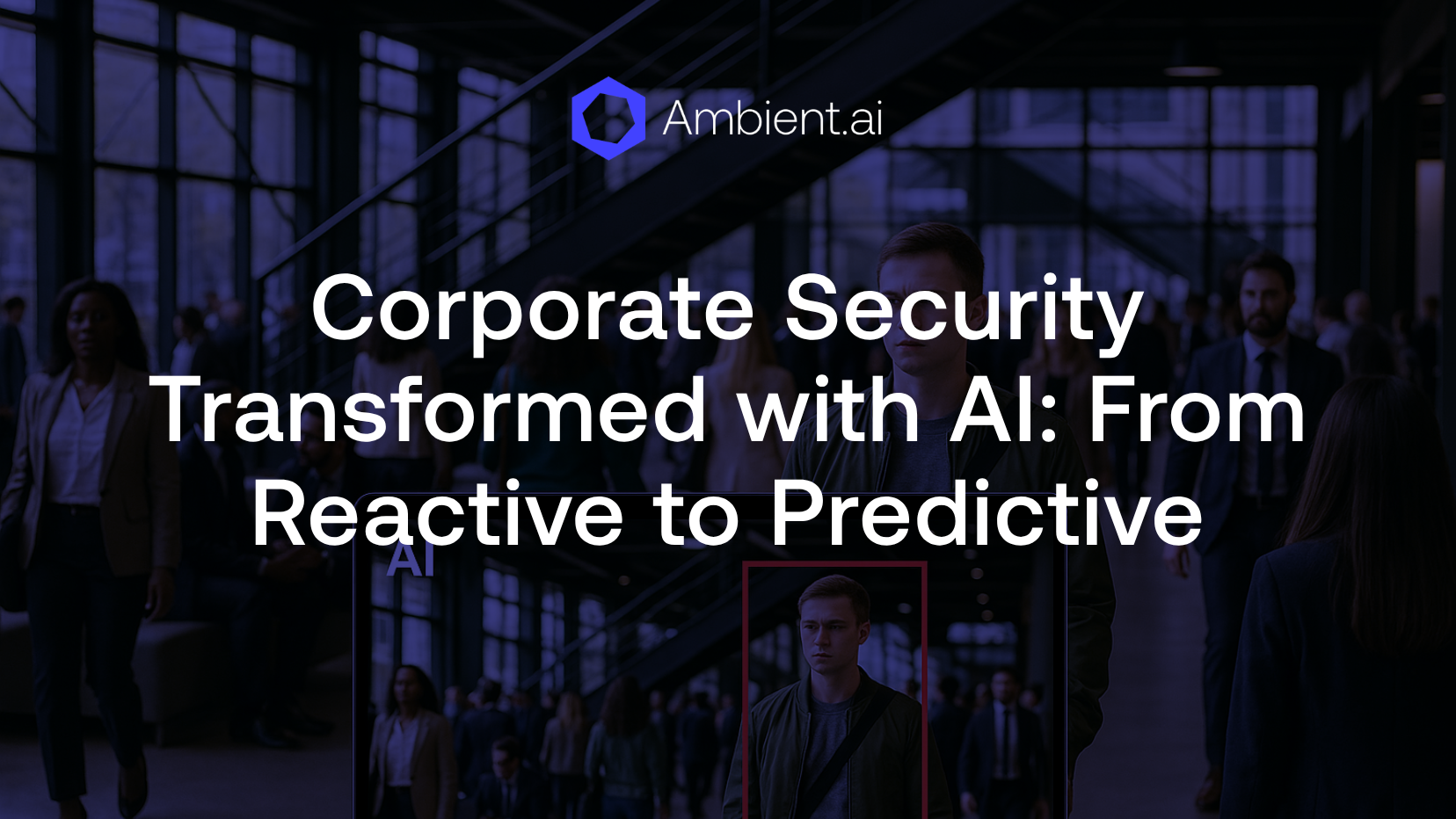 Ambient.ai

Corporate Security Transformed with AI: From Reactive to Predictive

AI